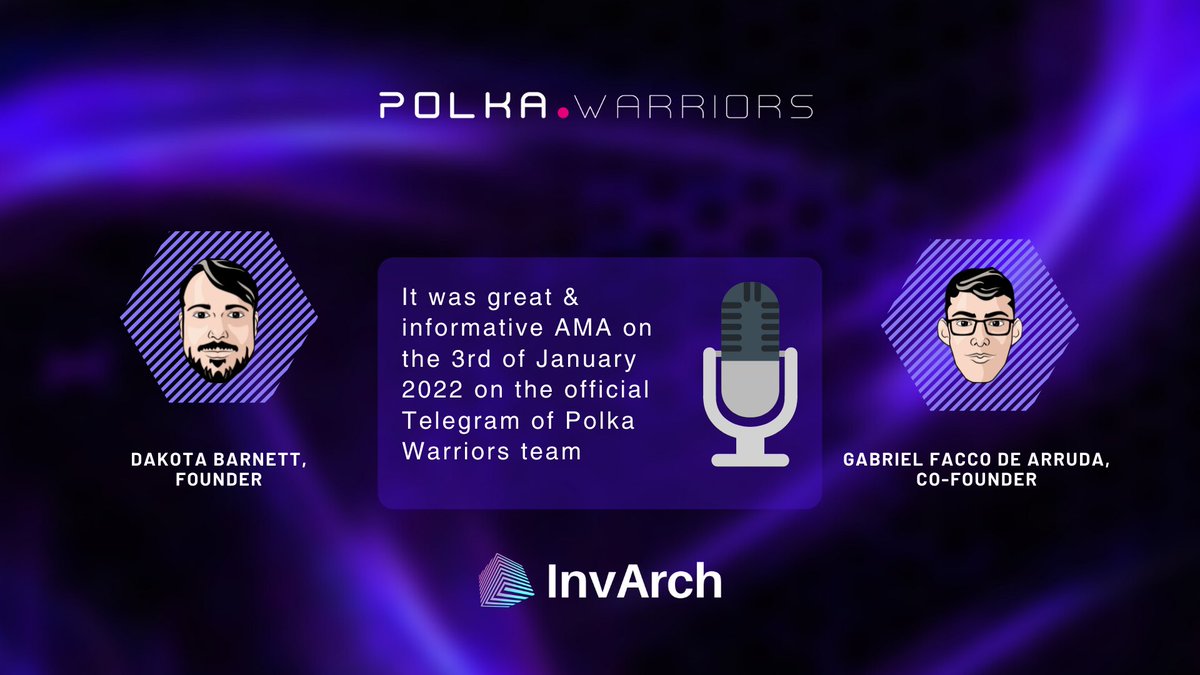 POLKA.WARRIORS

DAKOTA BARNETT, FOUNDER

It was great & informative AMA on the 3rd of January 2022 on the official Telegram of Polka Warriors team

GABRIEL FACCO DE ARRUDA, CO-FOUNDER

InvArch